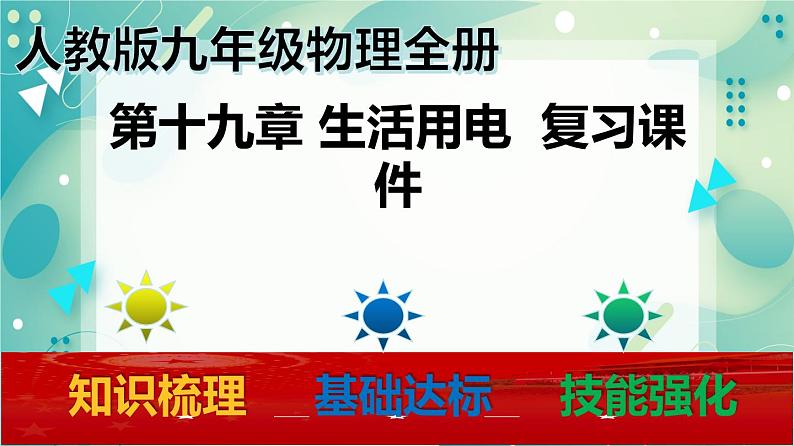 人教版九年级物理全册

第十九章 生活用电 复习课件

知识梳理 基础达标 技能强化